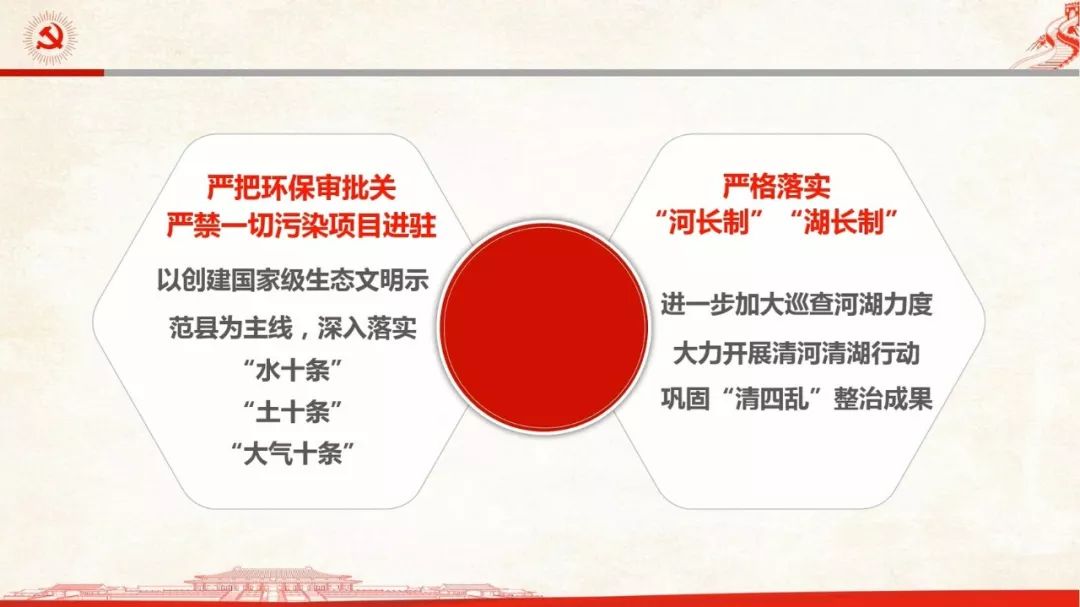 严把环保审批关
严禁一切污染项目进驻

以创建国家级生态文明示范县为主线，深入落实
“水十条”
“土十条”
“大气十条”

严格落实
“河长制” “湖长制”

进一步加大巡查河湖力度
大力开展清河清湖行动
巩固“清四乱”整治成果